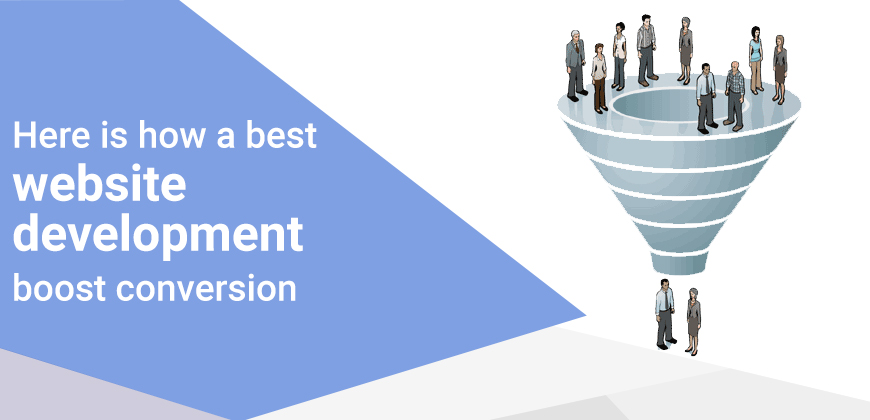 Here is how a best
website
development
boost conversion